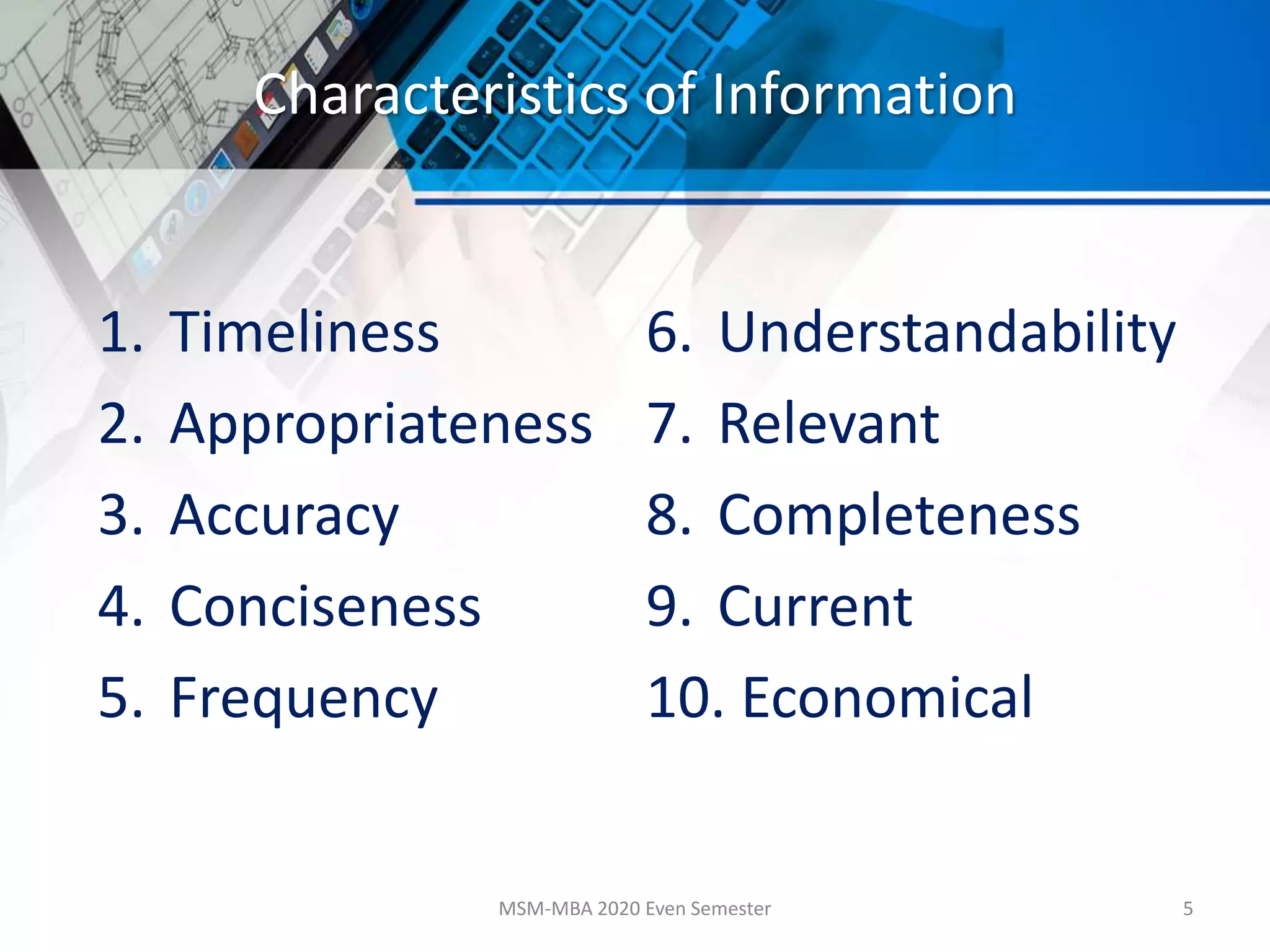 Characteristics of Information

1. Timeliness
2. Appropriateness
3. Accuracy
4. Conciseness
5. Frequency

6. Understandability
7. Relevant
8. Completeness
9. Current
10. Economical

MSM-MBA 2020 Even Semester

5